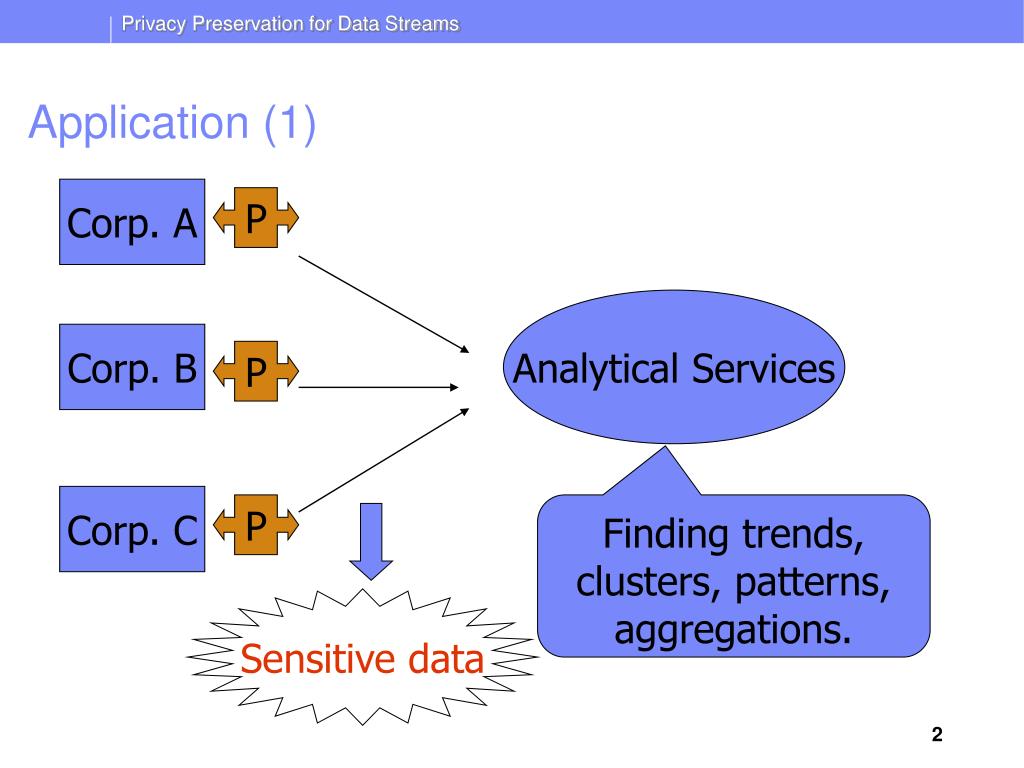 Privacy Preservation for Data Streams

Application (1)

Corp. A P

Corp. B P

Corp. C P

Analytical Services

Finding trends, clusters, patterns, aggregations.

Sensitive data

2